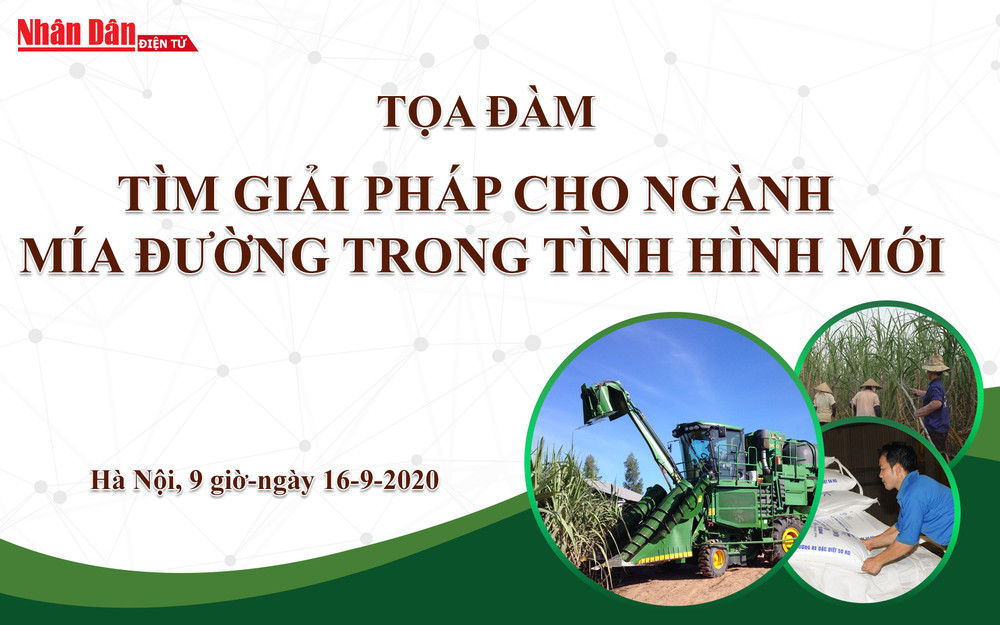 Nhân Dân ĐIỆN TỬ

TỌA ĐÀM

TÌM GIẢI PHÁP CHO NGÀNH MÍA ĐƯỜNG TRONG TÌNH HÌNH MỚI

Hà Nội, 9 giờ-ngày 16-9-2020